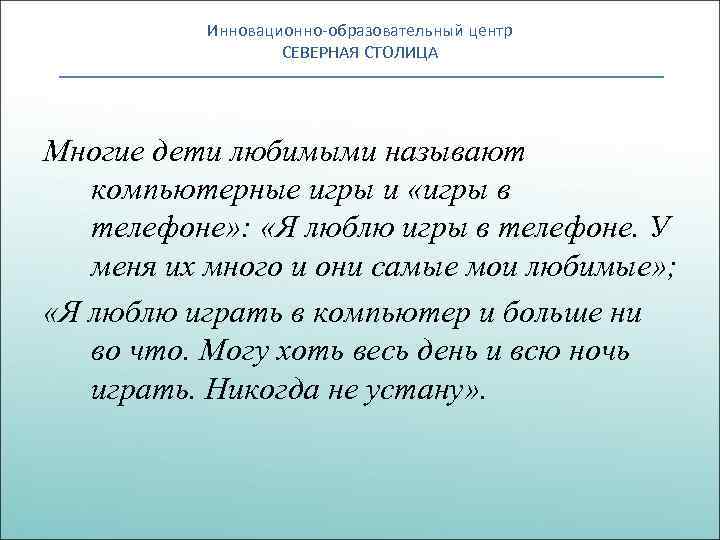 Инновационно-образовательный центр
СЕВЕРНАЯ СТОЛИЦА

Многие дети любимыми называют компьютерные игры и «игры в телефоне»: «Я люблю игры в телефоне. У меня их много и они самые мои любимые»;

«Я люблю играть в компьютер и больше ни во что. Могу хоть весь день и всю ночь играть. Никогда не устану».